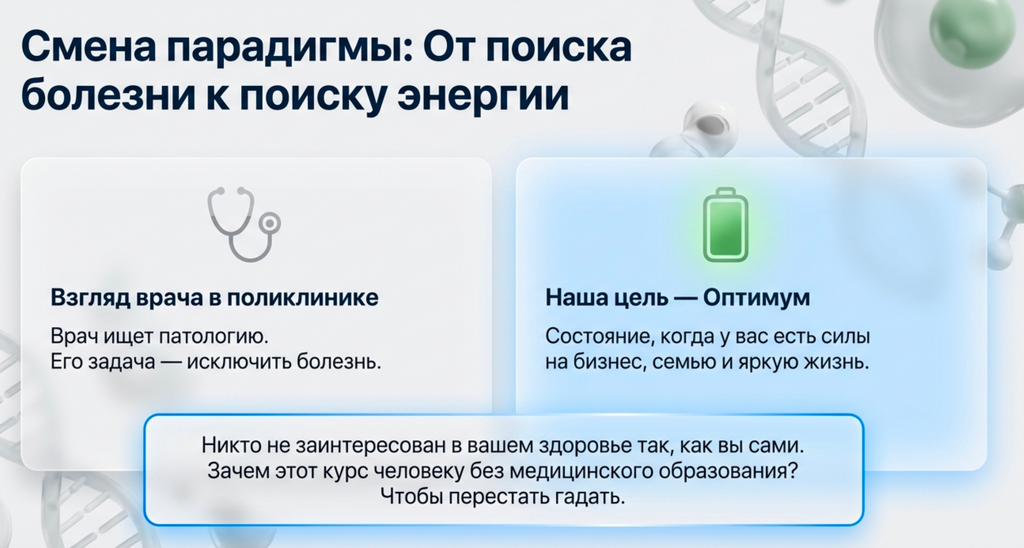 Смена парадигмы: От поиска болезни к поиску энергии

Взгляд врача в поликлинике

Врач ищет патологию.
Его задача — исключить болезнь.

Наша цель — Оптимум

Состояние, когда у вас есть силы на бизнес, семью и яркую жизнь.

Никто не заинтересован в вашем здоровье так, как вы сами.
Зачем этот курс человеку без медицинского образования?
Чтобы перестать гадать.